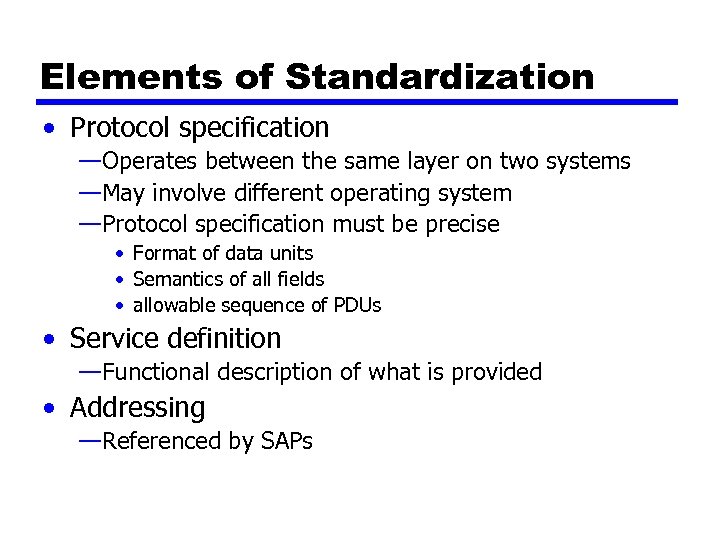 Elements of Standardization

• Protocol specification
—Operates between the same layer on two systems
—May involve different operating system
—Protocol specification must be precise
• Format of data units
• Semantics of all fields
• allowable sequence of PDUs

• Service definition
—Functional description of what is provided

• Addressing
—Referenced by SAPs